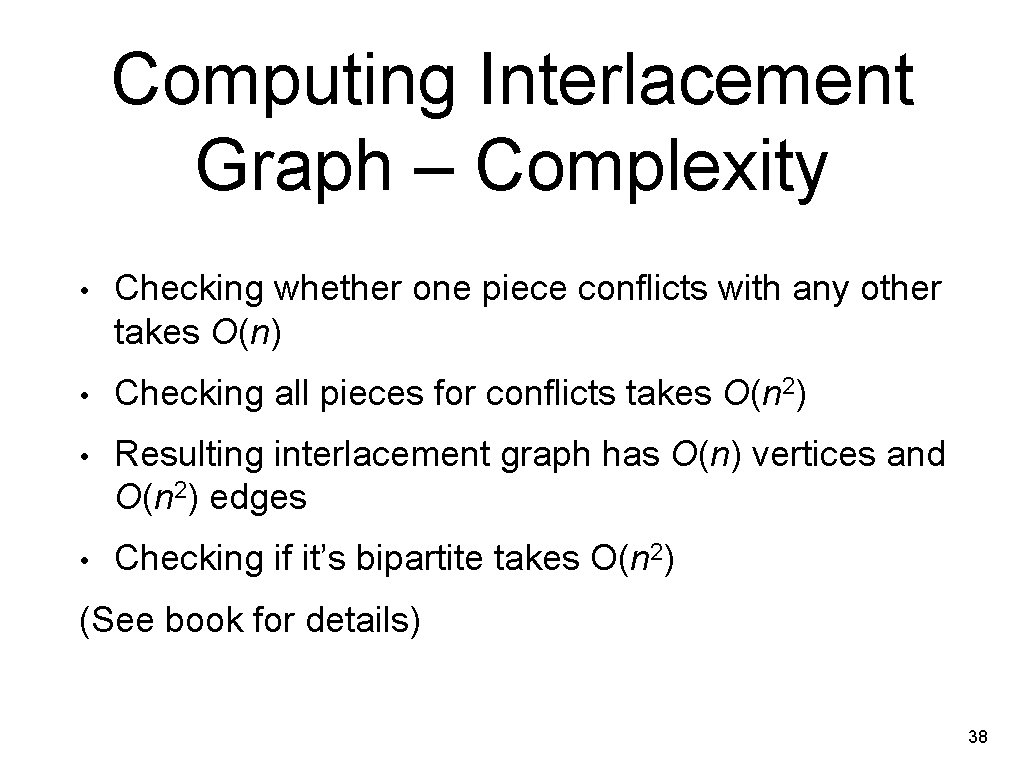 Computing Interlacement Graph – Complexity

• Checking whether one piece conflicts with any other takes $O(n)$

• Checking all pieces for conflicts takes $O(n^2)$

• Resulting interlacement graph has $O(n)$ vertices and $O(n^2)$ edges

• Checking if it's bipartite takes $O(n^2)$

(See book for details)

38